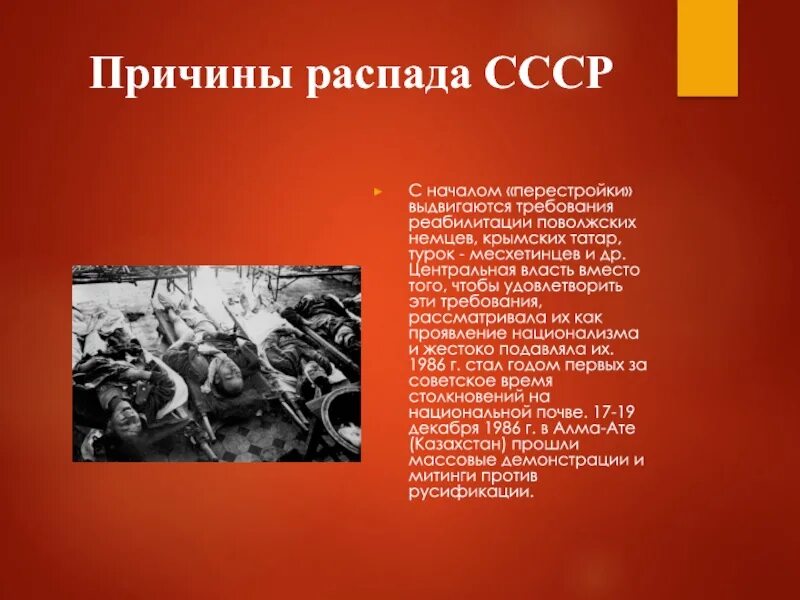 Причины распада СССР

С началом «перестройки» выдвигаются требования реабилитации поволжских немцев, крымских татар, турок - месхетинцев и др. Центральная власть вместо того, чтобы удовлетворить эти требования, рассматривала их как проявление национализма и жестоко подавляла их. 1986 г. стал годом первых за советское время столкновений на национальной почве. 17-19 декабря 1986 г. в Алма-Ате (Казахстан) прошли массовые демонстрации и митинги против русификации.